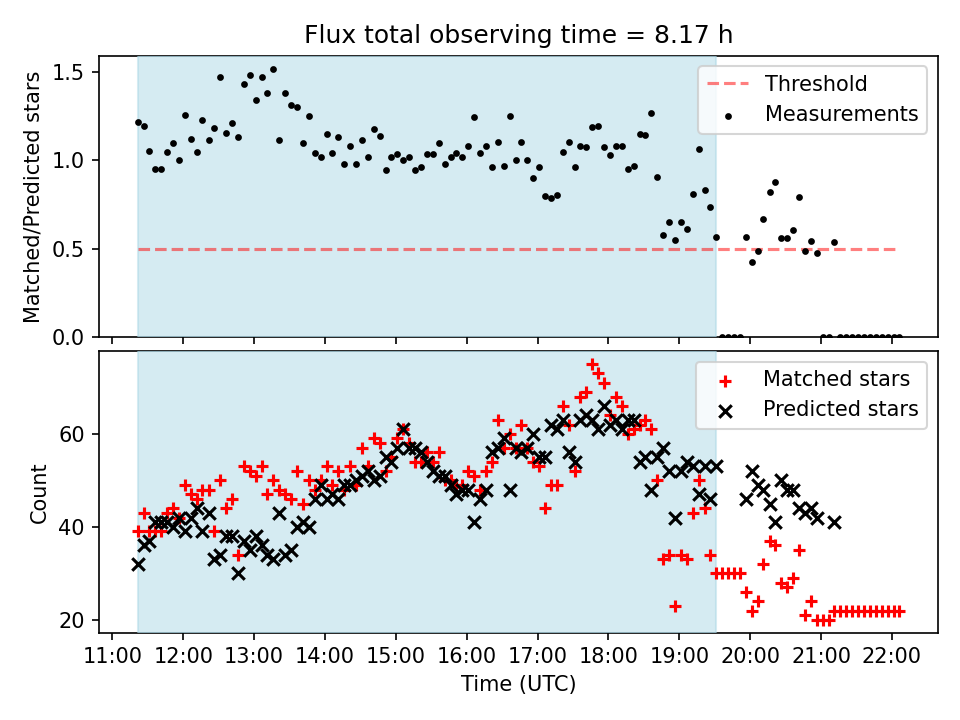 Flux total observing time = 8.17 h

Matched/Predicted stars

1.5
1.0
0.5
0.0

Threshold
Measurements

Count

60
40
20

Matched stars
Predicted stars

11:00 12:00 13:00 14:00 15:00 16:00 17:00 18:00 19:00 20:00 21:00 22:00

Time (UTC)